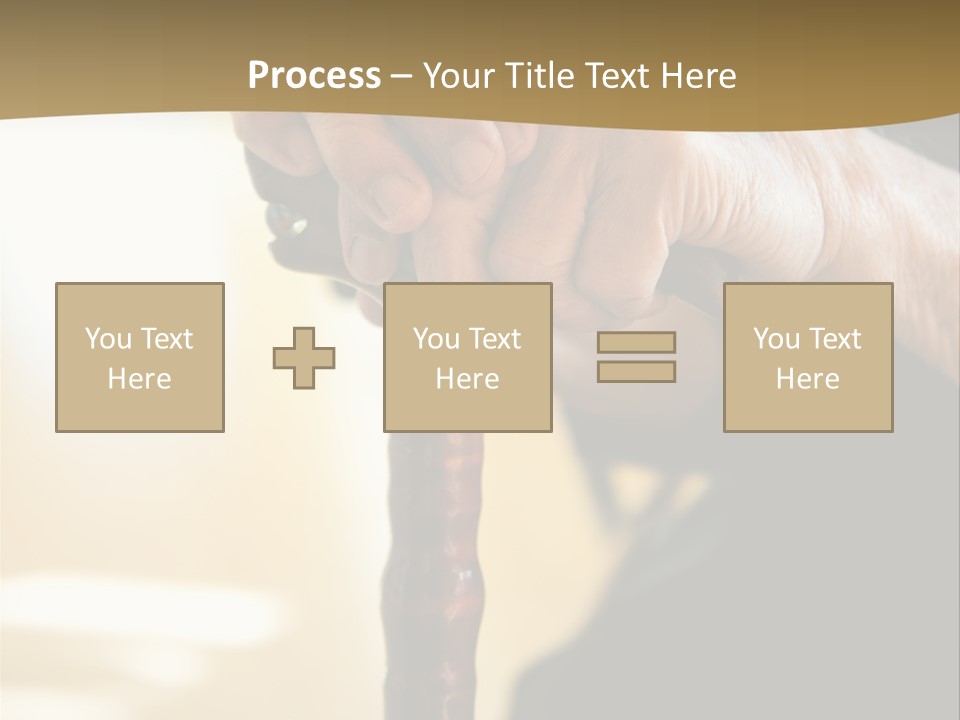 Process – Your Title Text Here

You Text Here

You Text Here

You Text Here